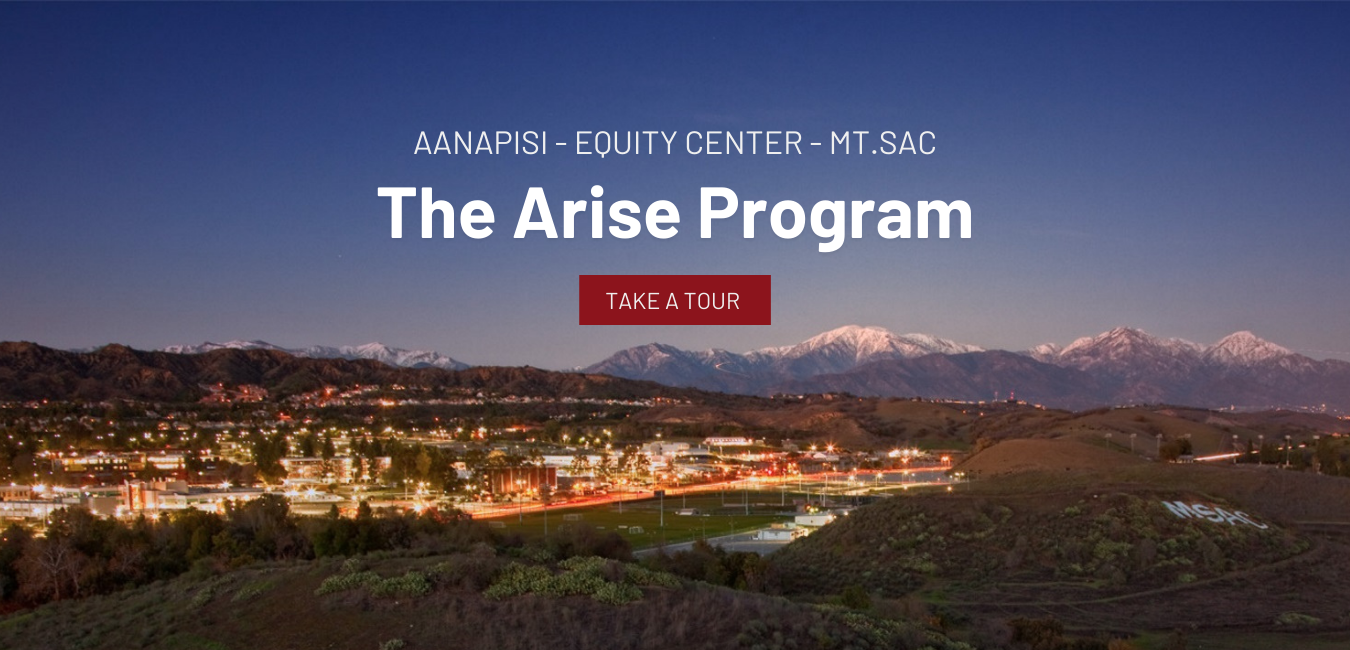 AANAPISI - EQUITY CENTER - MT.SAC

The Arise Program

TAKE A TOUR

MSAC